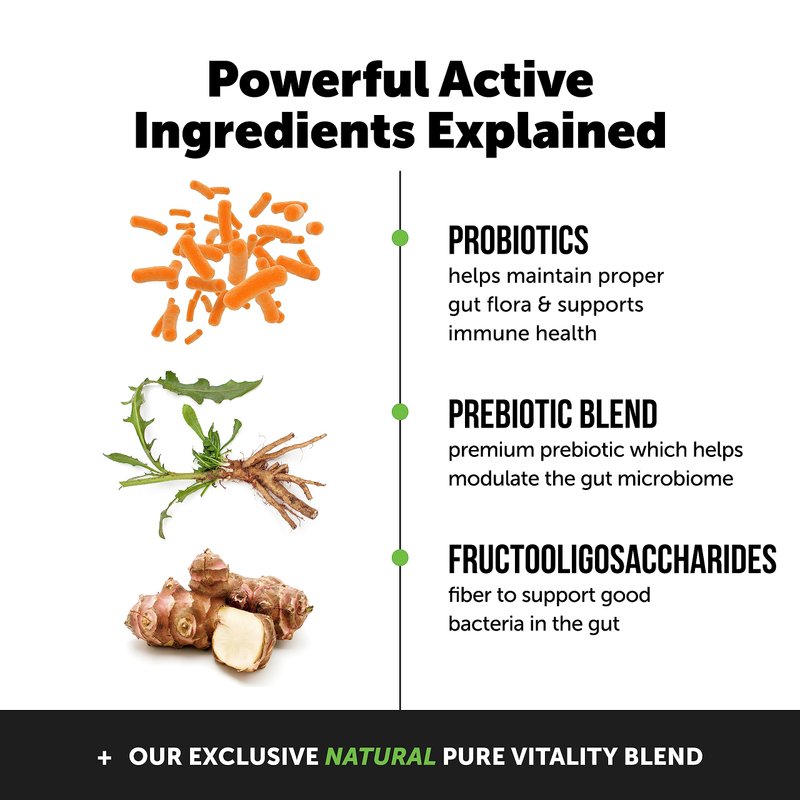 Powerful Active Ingredients Explained

PROBIOTICS
helps maintain proper gut flora & supports immune health

PREBIOTIC BLEND
premium prebiotic which helps modulate the gut microbiome

FRUCTOOLIGOSACCHARIDES
fiber to support good bacteria in the gut

+ OUR EXCLUSIVE NATURAL PURE VITALITY BLEND